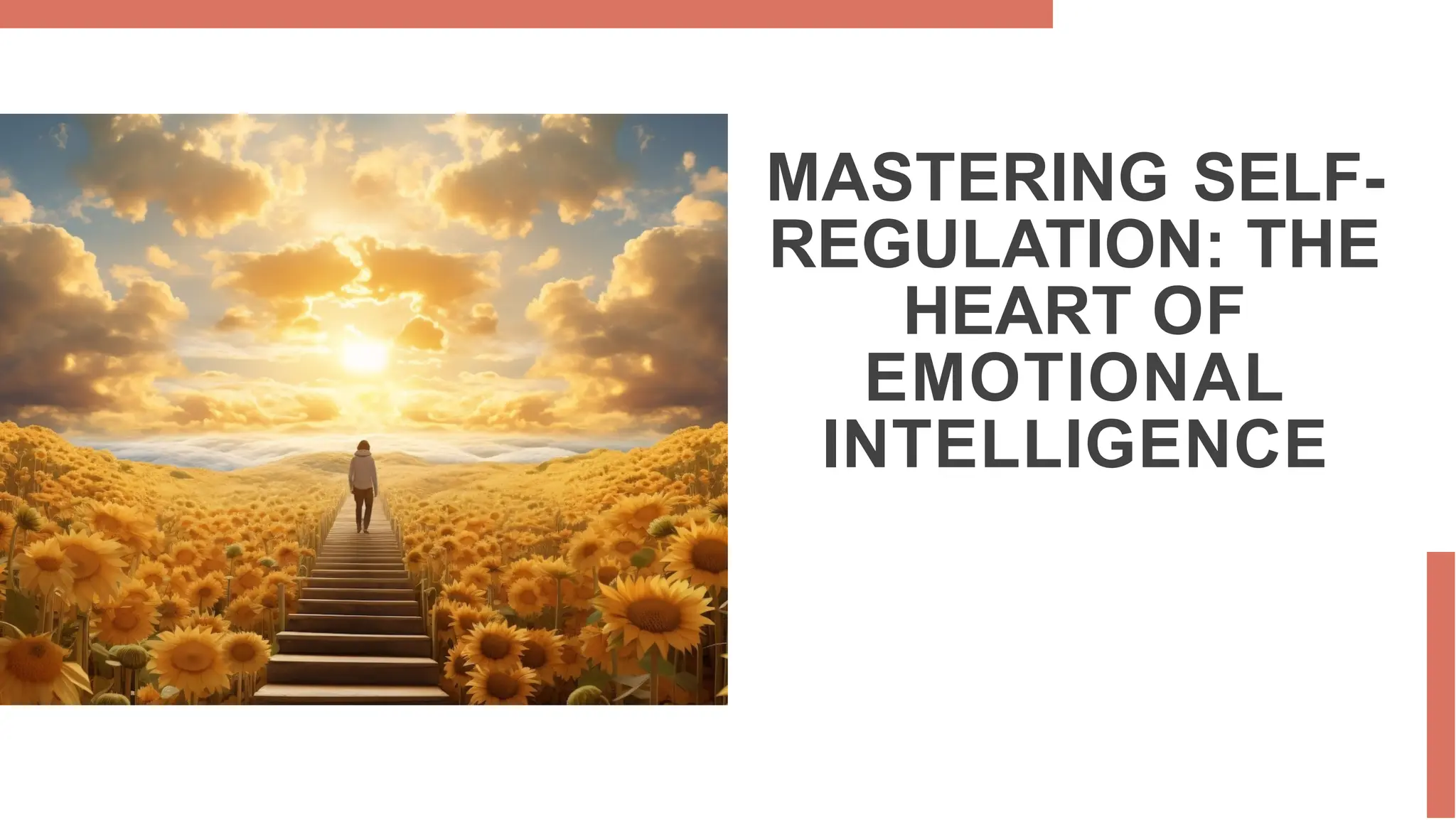 MASTERING SELF-REGULATION: THE HEART OF EMOTIONAL INTELLIGENCE